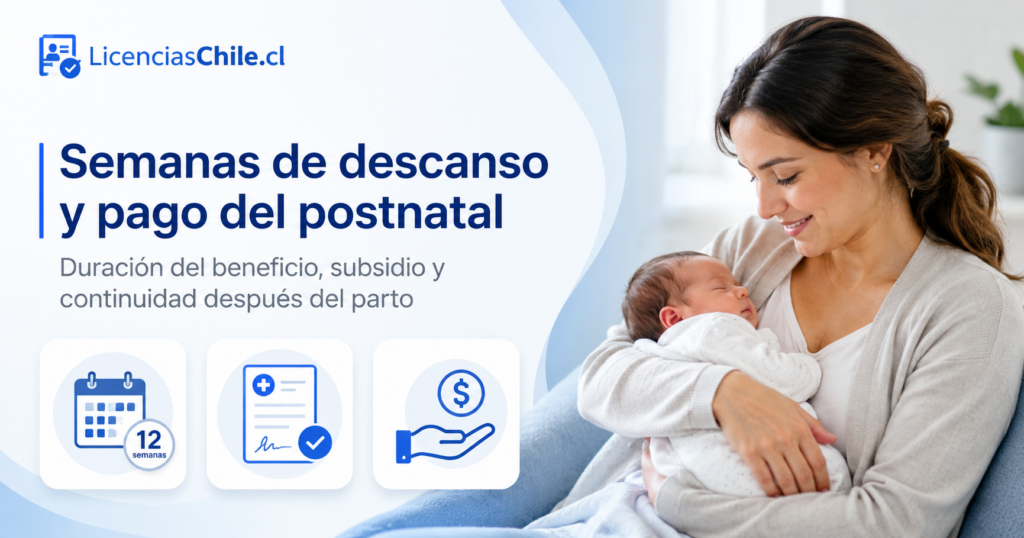 LicenciasChile.cl

Semanas de descanso y pago del postnatal

Duración del beneficio, subsidio y continuidad después del parto

12 semanas

$